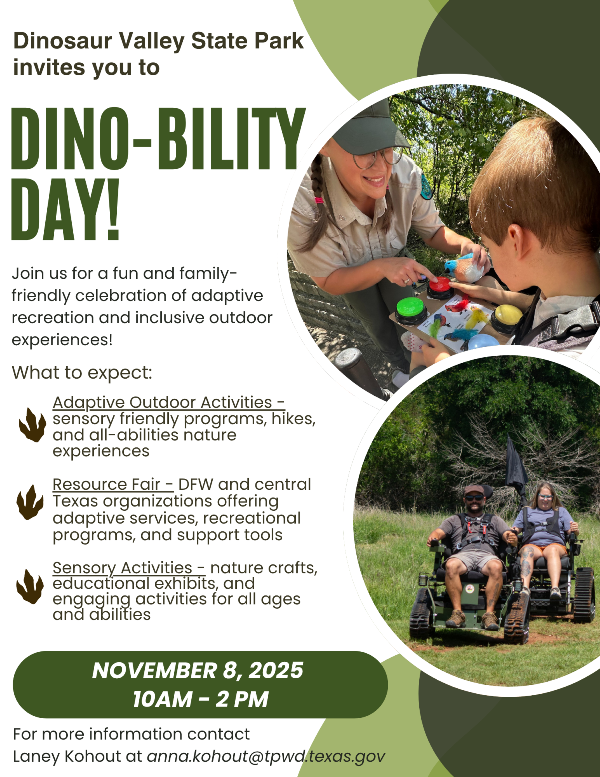 Dinosaur Valley State Park invites you to

DINO-BILITY DAY!

Join us for a fun and family-friendly celebration of adaptive recreation and inclusive outdoor experiences!

What to expect:

Adaptive Outdoor Activities - sensory friendly programs, hikes, and all-abilities nature experiences

Resource Fair - DFW and central Texas organizations offering adaptive services, recreational programs, and support tools

Sensory Activities - nature crafts, educational exhibits, and engaging activities for all ages and abilities

NOVEMBER 8, 2025
10AM - 2 PM

For more information contact Laney Kohout at anna.kohout@tpwd.texas.gov